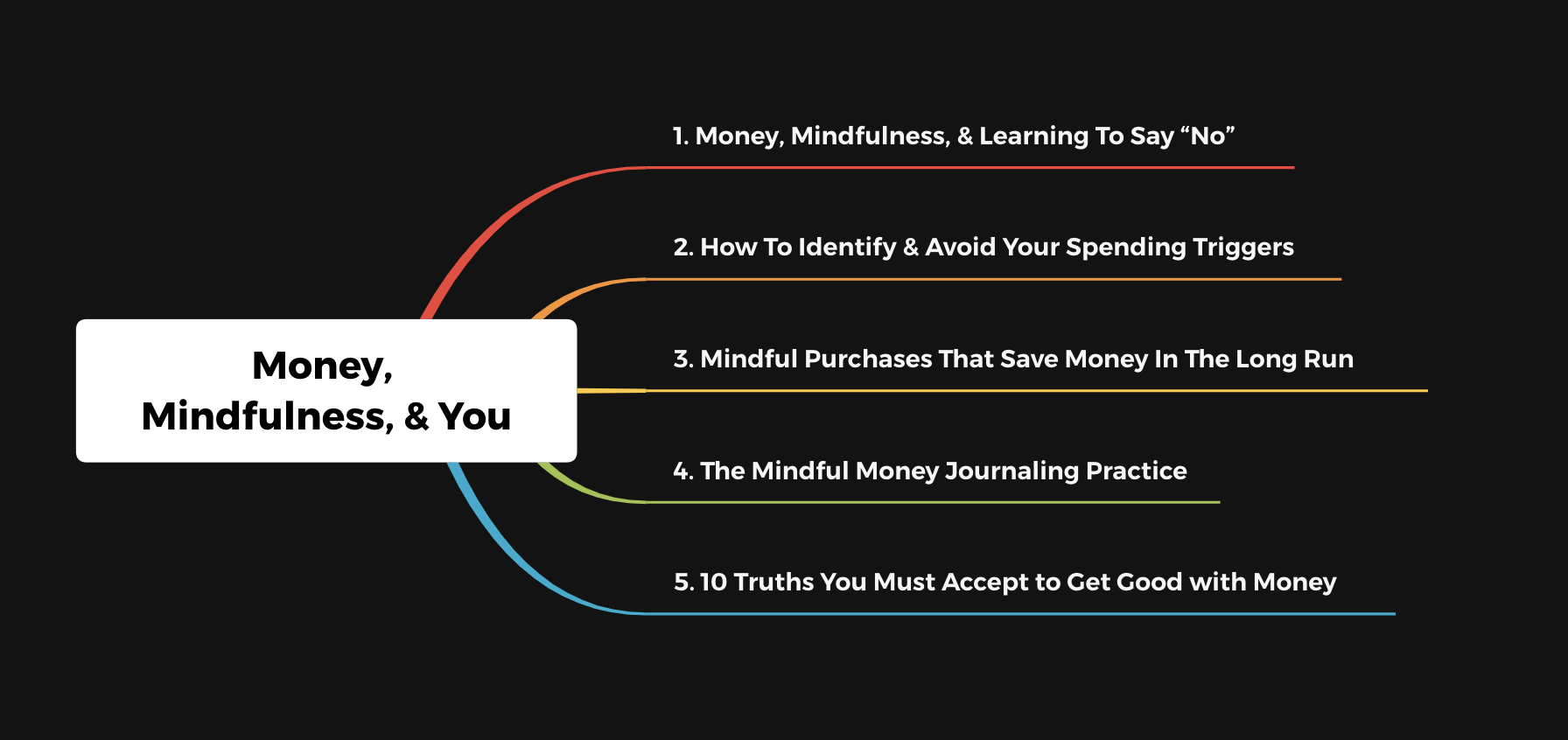 Money, Mindfulness, & You

1. Money, Mindfulness, & Learning To Say “No”

2. How To Identify & Avoid Your Spending Triggers

3. Mindful Purchases That Save Money In The Long Run

4. The Mindful Money Journaling Practice

5. 10 Truths You Must Accept to Get Good with Money